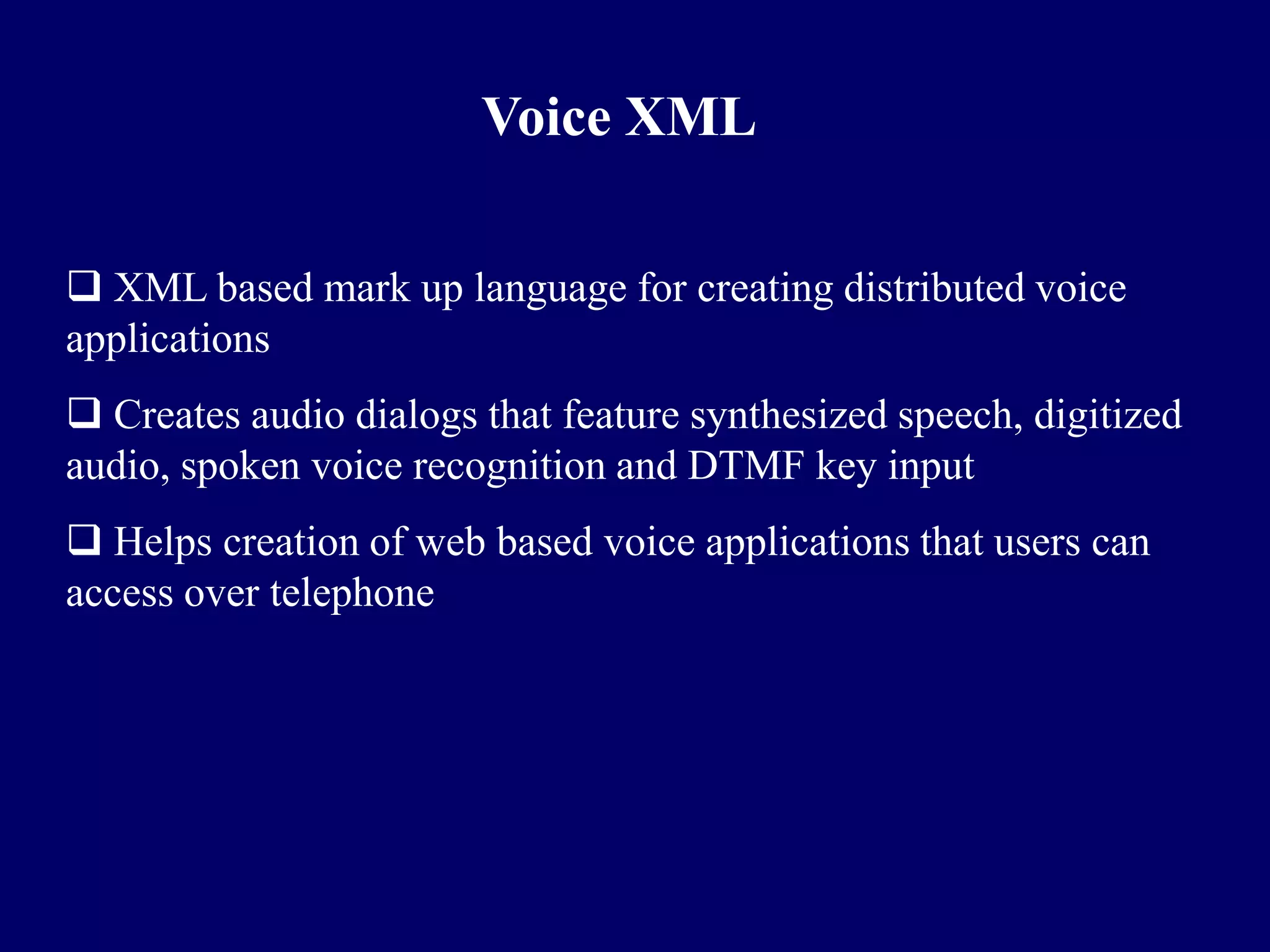 Voice XML

❑ XML based mark up language for creating distributed voice applications

❑ Creates audio dialogs that feature synthesized speech, digitized audio, spoken voice recognition and DTMF key input

❑ Helps creation of web based voice applications that users can access over telephone